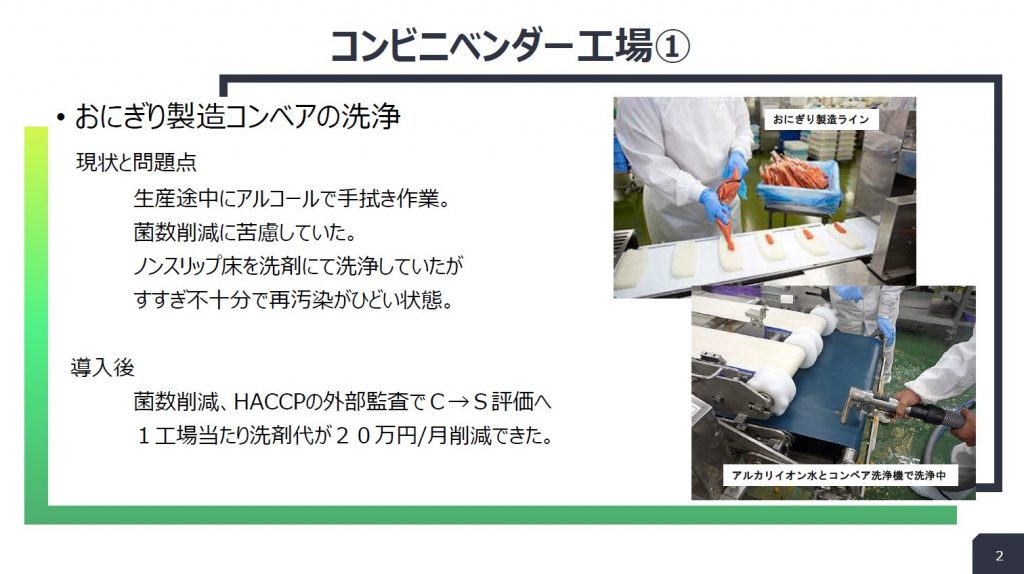 コンビニベンダー工場①

• おにぎり製造コンベアの洗浄

現状と問題点

生産途中にアルコールで手拭き作業。

菌数削減に苦慮していた。

ノンスリップ床を洗剤にて洗浄していたが

すすぎ不十分で再汚染がひどい状態。

導入後

菌数削減、HACCPの外部監査でC→S評価へ

１工場当たり洗剤代が２０万円/月削減できた。

おにぎり製造ライン

アルカリイオン水とコンベア洗浄機で洗浄中

2